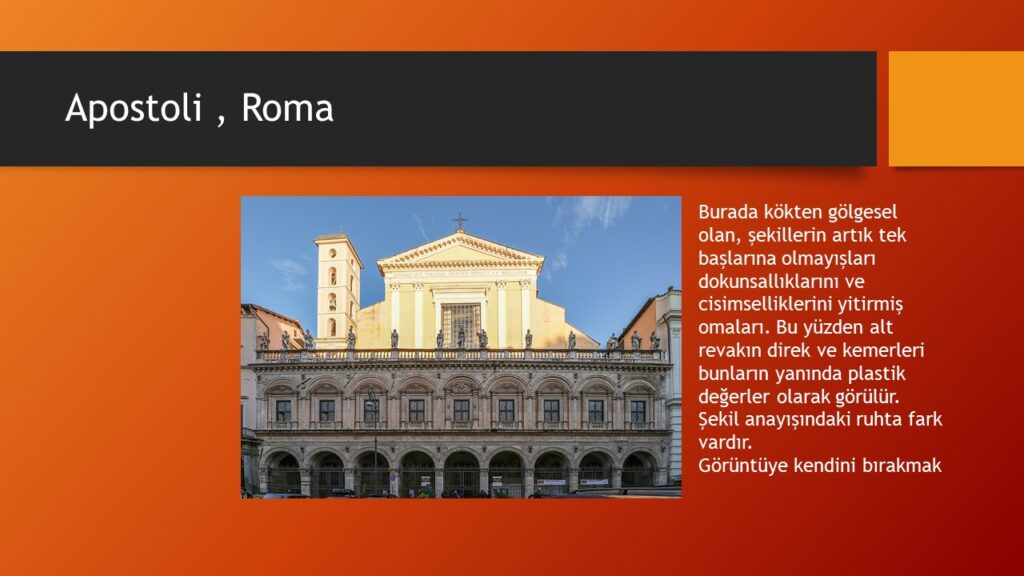 Apostoli , Roma

Burada kökten gölgesel olan, şekillerin artık tek başlarına olmayışları dokunsallıklarını ve cisimselliklerini yitirmiş omaları. Bu yüzden alt revakın direk ve kemerleri bunların yanında plastik değerler olarak görülür. Şekil anayışındaki ruhta fark vardır.
Görüntüye kendini bırakmak